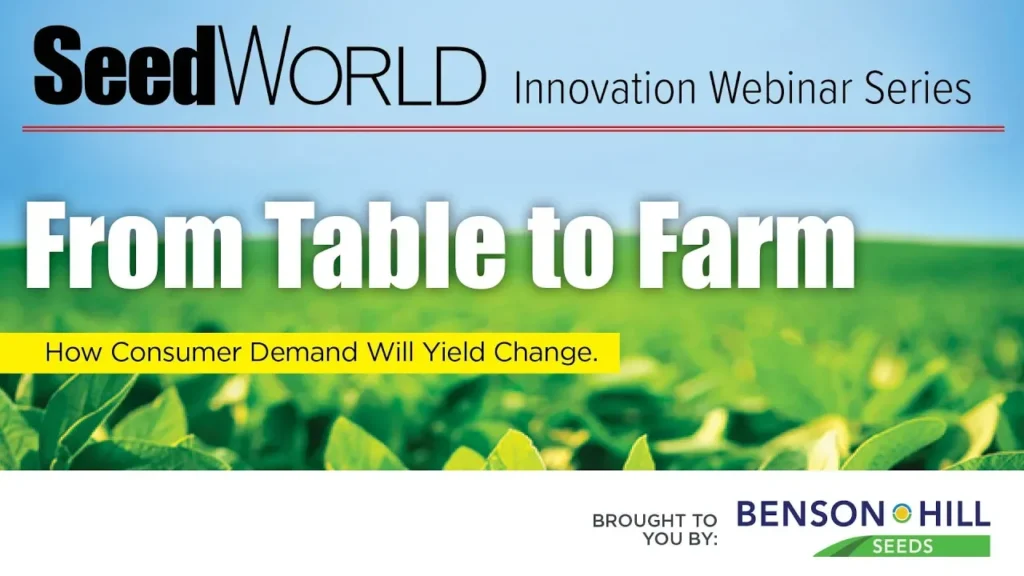 SeedWORLD Innovation Webinar Series

From Table to Farm

How Consumer Demand Will Yield Change.

BROUGHT TO YOU BY:

BENSON HILL SEEDS